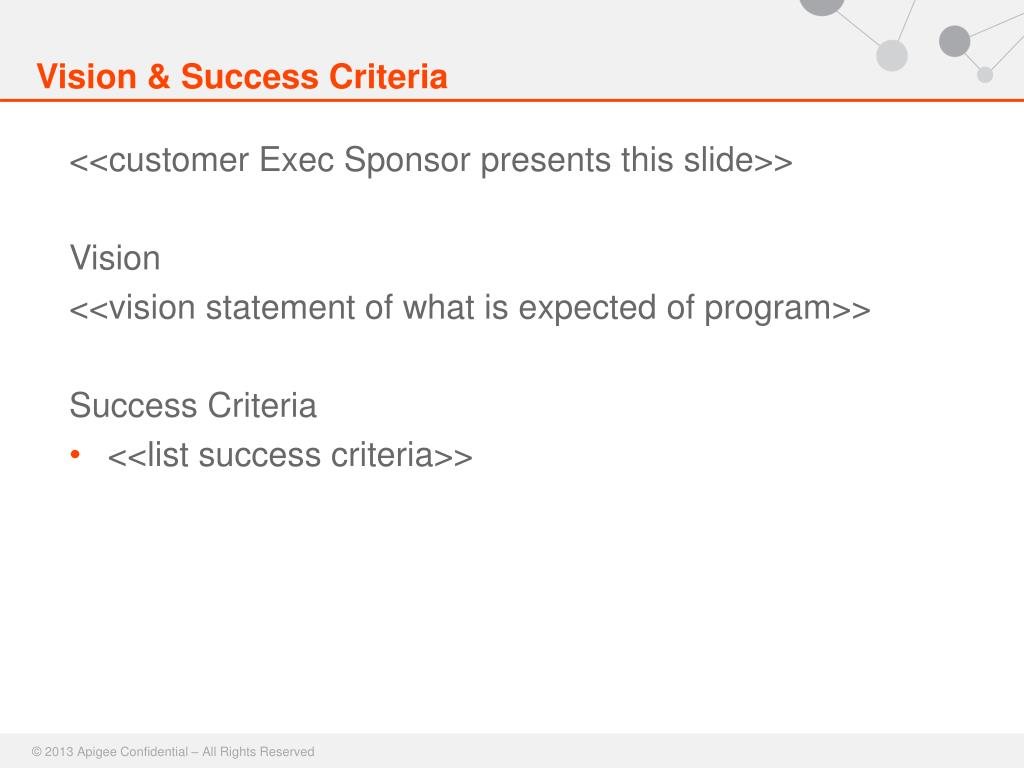 Vision & Success Criteria

<<customer Exec Sponsor presents this slide>>

Vision
<<vision statement of what is expected of program>>

Success Criteria
• <<list success criteria>>

© 2013 Apigee Confidential – All Rights Reserved